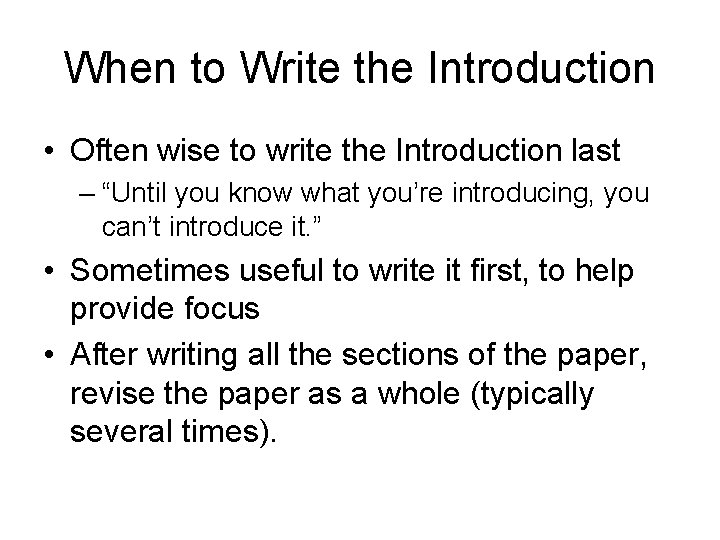 When to Write the Introduction

• Often wise to write the Introduction last
– “Until you know what you’re introducing, you can’t introduce it.”

• Sometimes useful to write it first, to help provide focus

• After writing all the sections of the paper, revise the paper as a whole (typically several times).